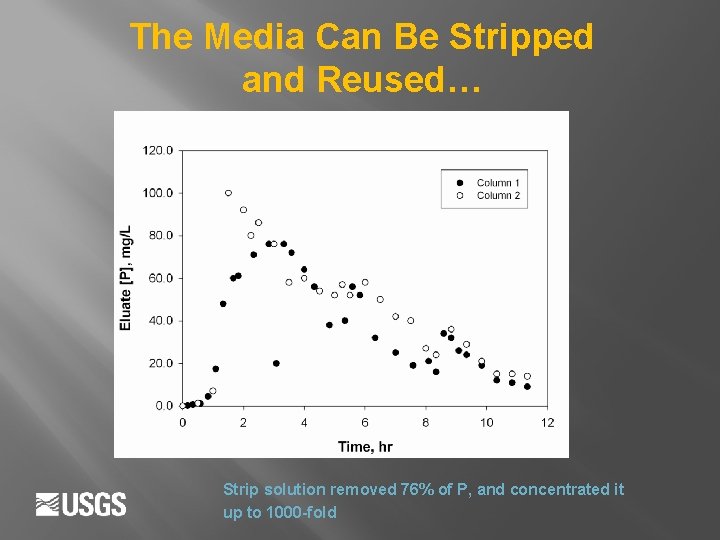 The Media Can Be Stripped and Reused…

120.0
100.0
80.0
60.0
40.0
20.0
0.0

Eluate [P], mg/L

0
2
4
6
8
10
12

Time, hr

Column 1
Column 2

USGS

Strip solution removed 76% of P, and concentrated it up to 1000-fold